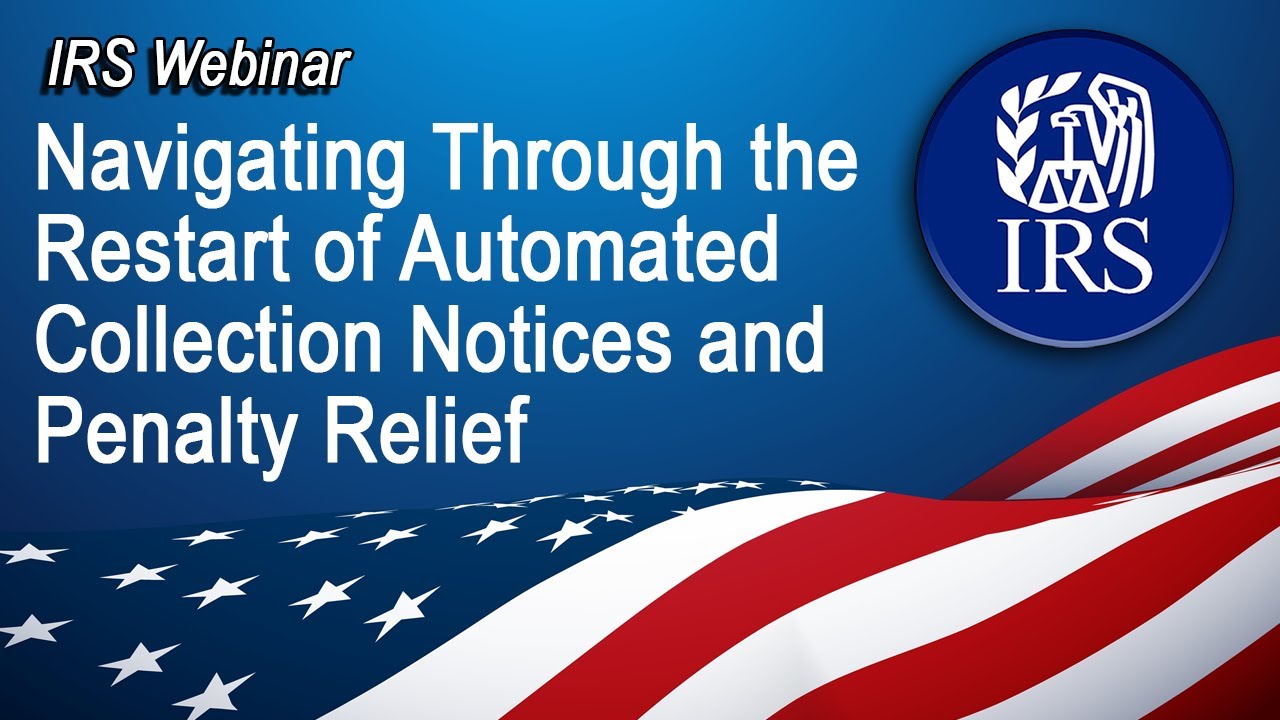 IRS Webinar

Navigating Through the Restart of Automated Collection Notices and Penalty Relief

IRS